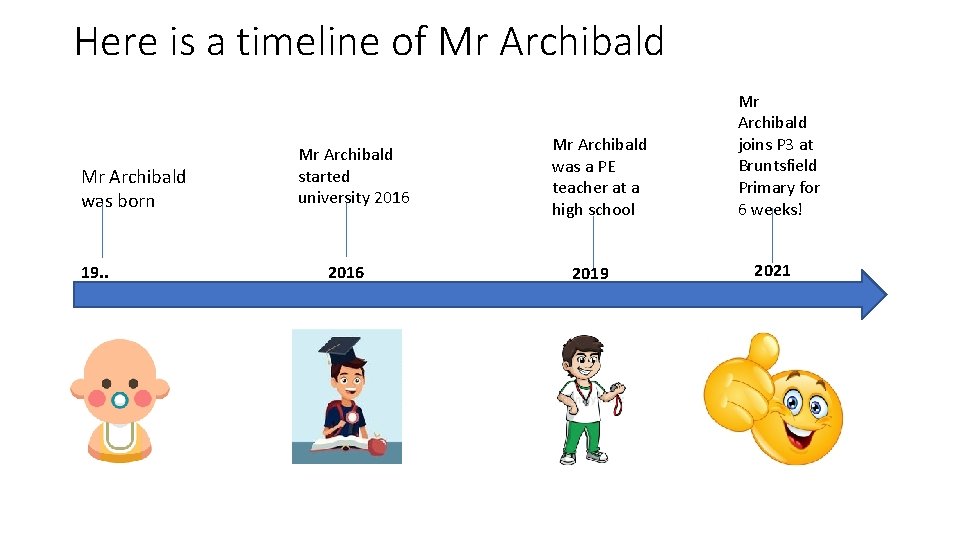 Here is a timeline of Mr Archibald

Mr Archibald was born

19..

Mr Archibald started university 2016

2016

Mr Archibald was a PE teacher at a high school

2019

Mr Archibald joins P3 at Bruntsfield Primary for 6 weeks!

2021